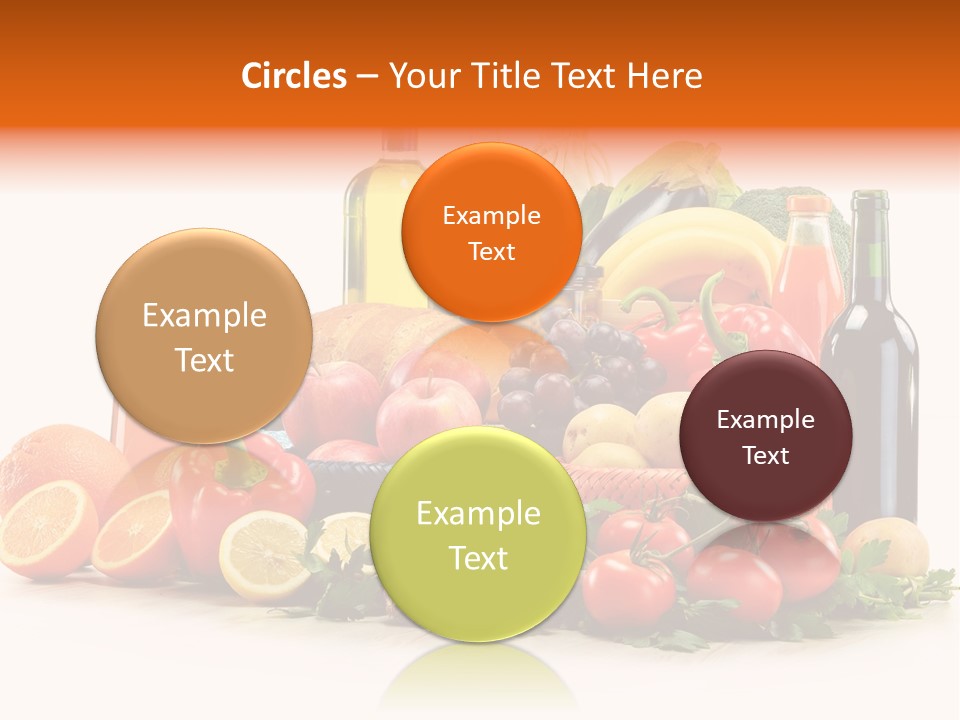 Circles – Your Title Text Here

Example Text

Example Text

Example Text

Example Text